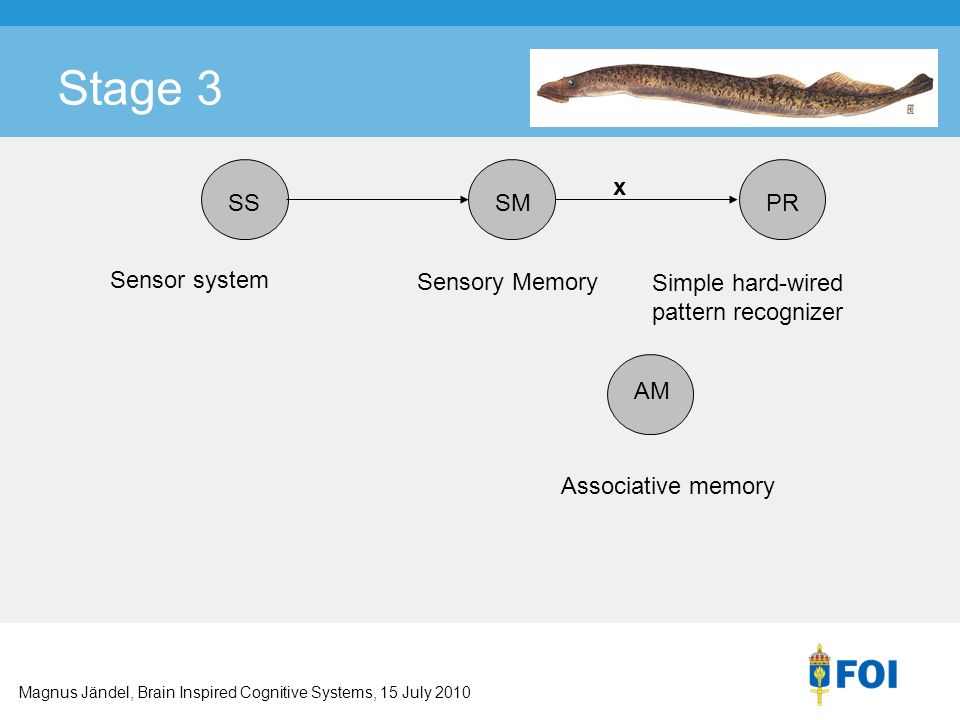 Stage 3

SS

SM

x

PR

Sensor system

Sensory Memory

Simple hard-wired pattern recognizer

AM

Associative memory

Magnus Jändel, Brain Inspired Cognitive Systems, 15 July 2010

FOI